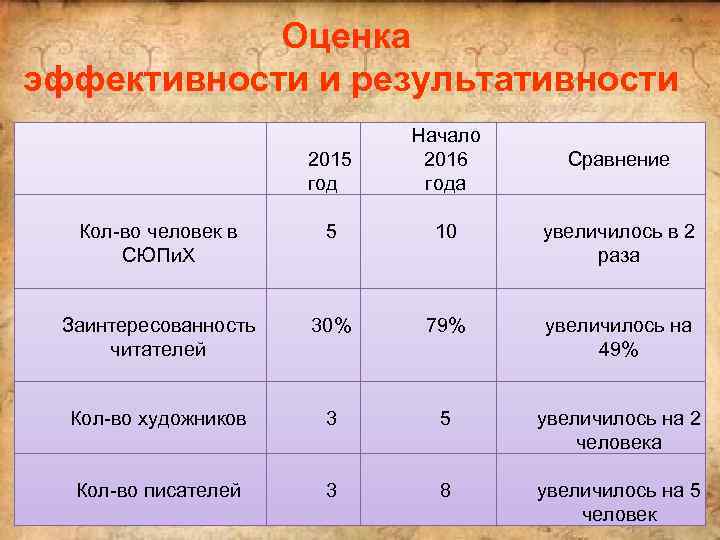 Оценка эффективности и результативности

| | 2015 год | Начало 2016 года | Сравнение |
|---|---|---|---|
| Кол-во человек в СЮПиХ | 5 | 10 | увеличилось в 2 раза |
| Заинтересованность читателей | 30% | 79% | увеличилось на 49% |
| Кол-во художников | 3 | 5 | увеличилось на 2 человека |
| Кол-во писателей | 3 | 8 | увеличилось на 5 человек |